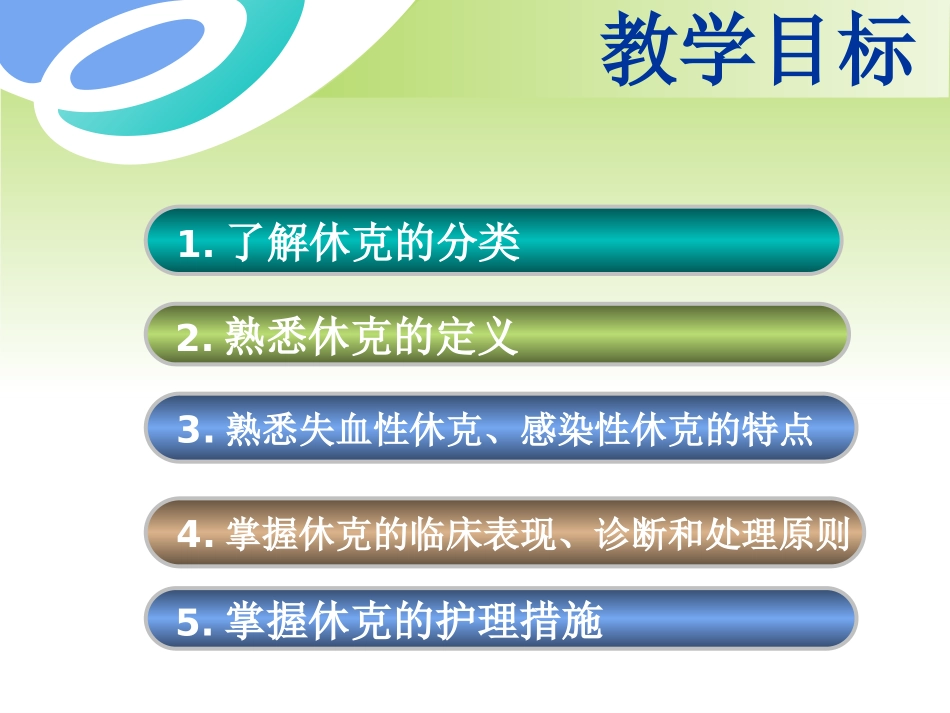 教学目标

1. 了解休克的分类

2. 熟悉休克的定义

3. 熟悉失血性休克、感染性休克的特点

4. 掌握休克的临床表现、诊断和处理原则

5. 掌握休克的护理措施